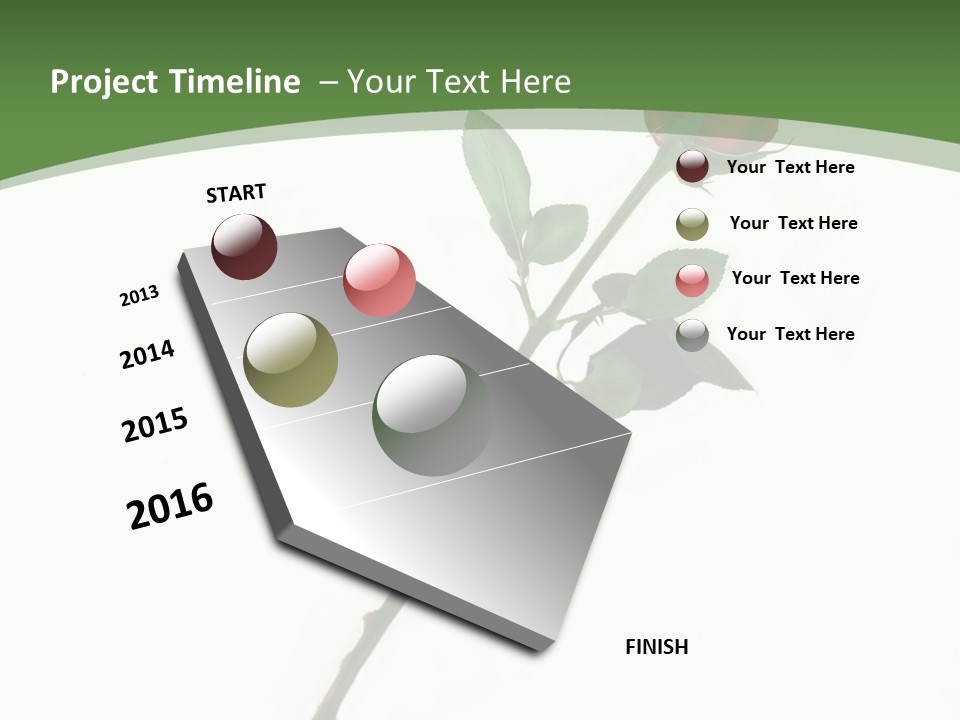 Project Timeline – Your Text Here

START

2013

2014

2015

2016

FINISH

Your Text Here

Your Text Here

Your Text Here

Your Text Here